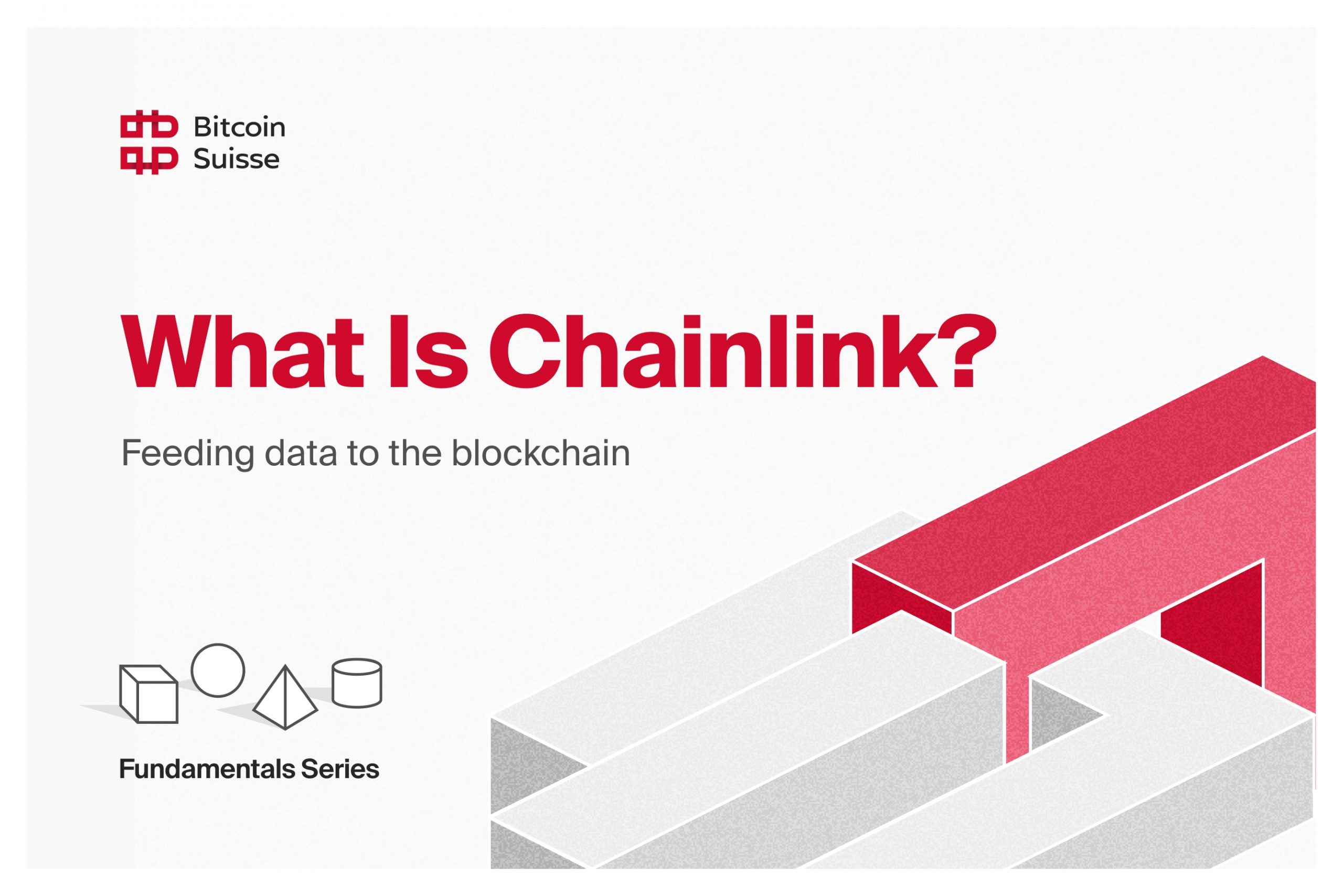 Bitcoin Suisse

What Is Chainlink?

Feeding data to the blockchain

Fundamentals Series